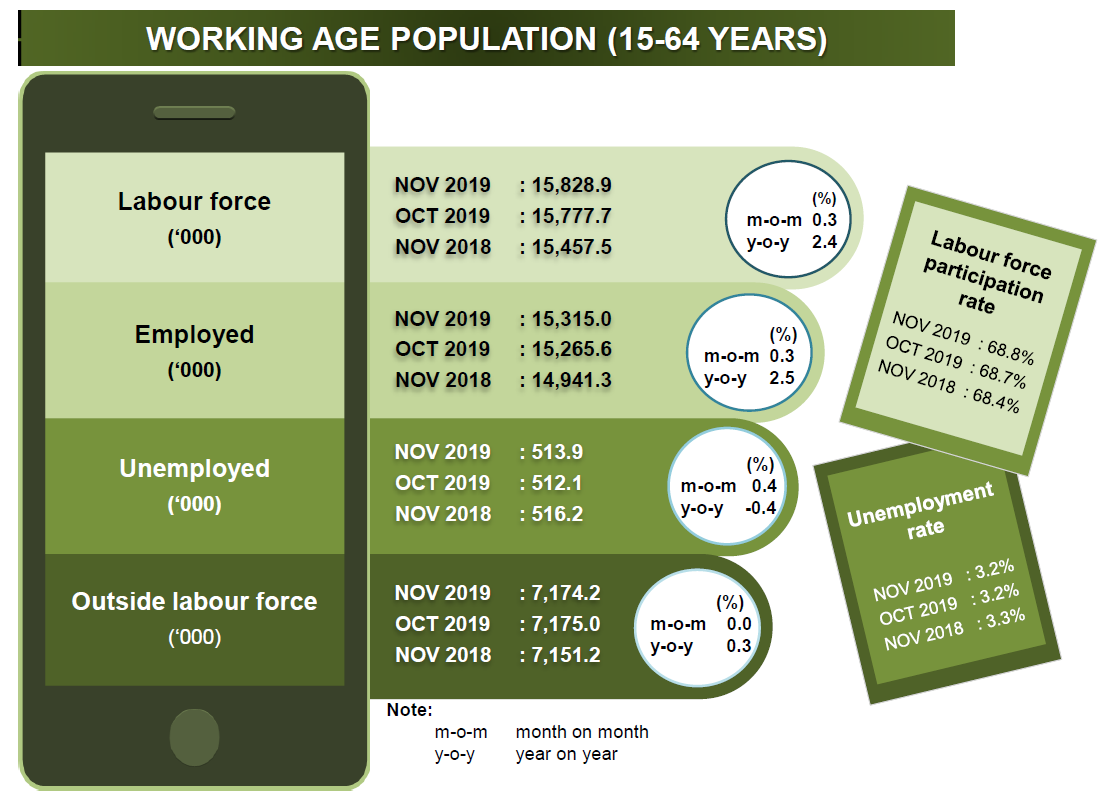 WORKING AGE POPULATION (15-64 YEARS)

Labour force
('000)

NOV 2019 : 15,828.9
OCT 2019 : 15,777.7
NOV 2018 : 15,457.5

(%)
m-o-m 0.3
y-o-y 2.4

Employed
('000)

NOV 2019 : 15,315.0
OCT 2019 : 15,265.6
NOV 2018 : 14,941.3

(%)
m-o-m 0.3
y-o-y 2.5

Unemployed
('000)

NOV 2019 : 513.9
OCT 2019 : 512.1
NOV 2018 : 516.2

(%)
m-o-m 0.4
y-o-y -0.4

Outside labour force
('000)

NOV 2019 : 7,174.2
OCT 2019 : 7,175.0
NOV 2018 : 7,151.2

(%)
m-o-m 0.0
y-o-y 0.3

Labour force participation rate
NOV 2019 : 68.8%
OCT 2019 : 68.7%
NOV 2018 : 68.4%

Unemployment rate
NOV 2019 : 3.2%
OCT 2019 : 3.2%
NOV 2018 : 3.3%

Note:
m-o-m month on month
y-o-y year on year